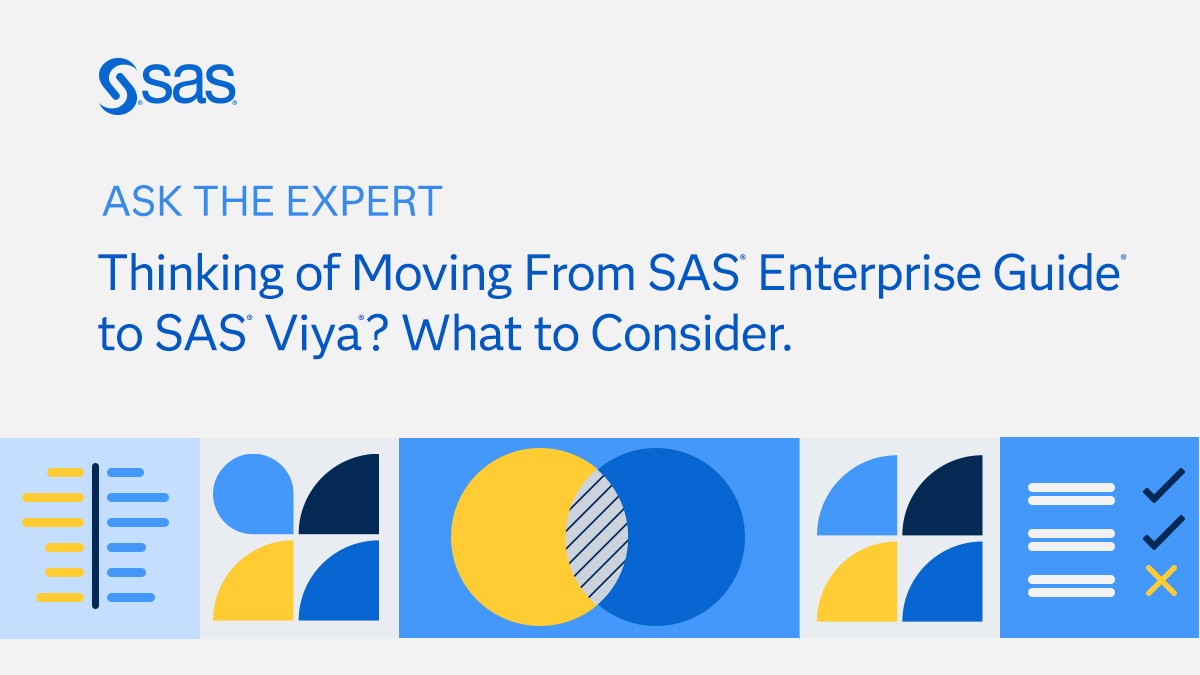 sas

ASK THE EXPERT

Thinking of Moving From SAS® Enterprise Guide® to SAS® Viya®? What to Consider.